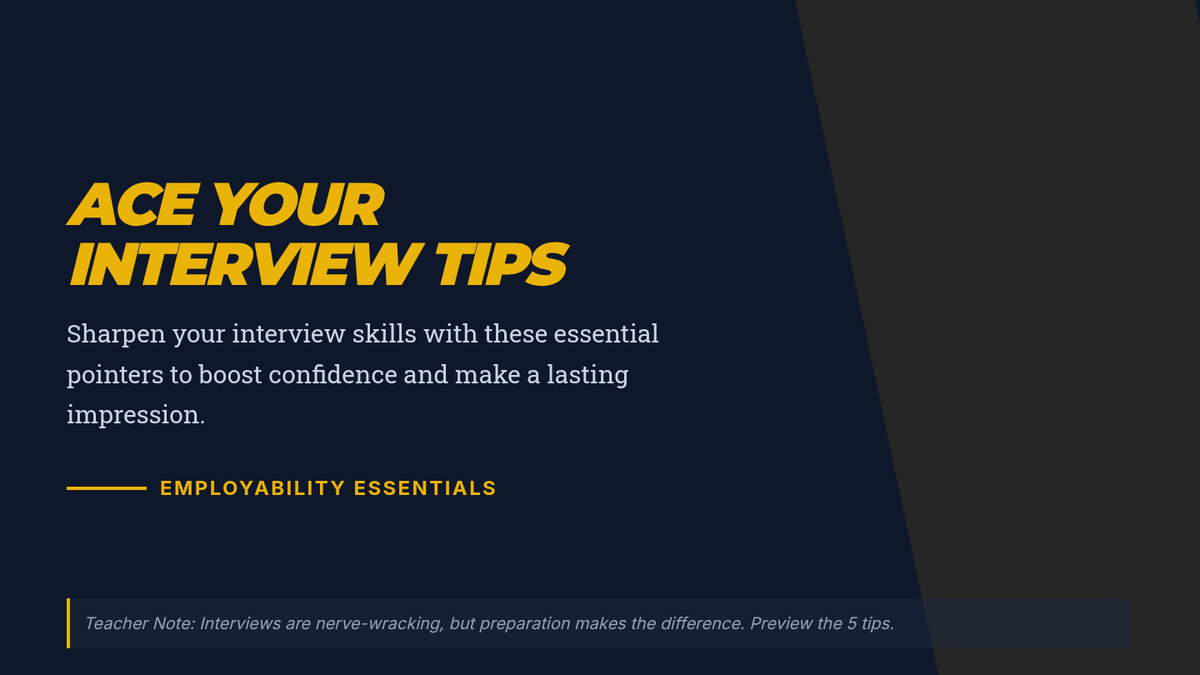 ACE YOUR INTERVIEW TIPS

Sharpen your interview skills with these essential pointers to boost confidence and make a lasting impression.

EMPLOYABILITY ESSENTIALS

Teacher Note: Interviews are nerve-wracking, but preparation makes the difference. Preview the 5 tips.